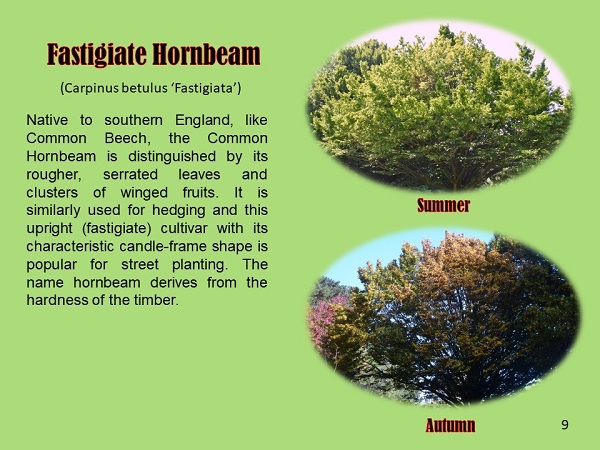 Fastigiate Hornbeam

(Carpinus betulus 'Fastigiata')

Native to southern England, like Common Beech, the Common Hornbeam is distinguished by its rougher, serrated leaves and clusters of winged fruits. It is similarly used for hedging and this upright (fastigiate) cultivar with its characteristic candle-frame shape is popular for street planting. The name hornbeam derives from the hardness of the timber.

Summer

Autumn

9